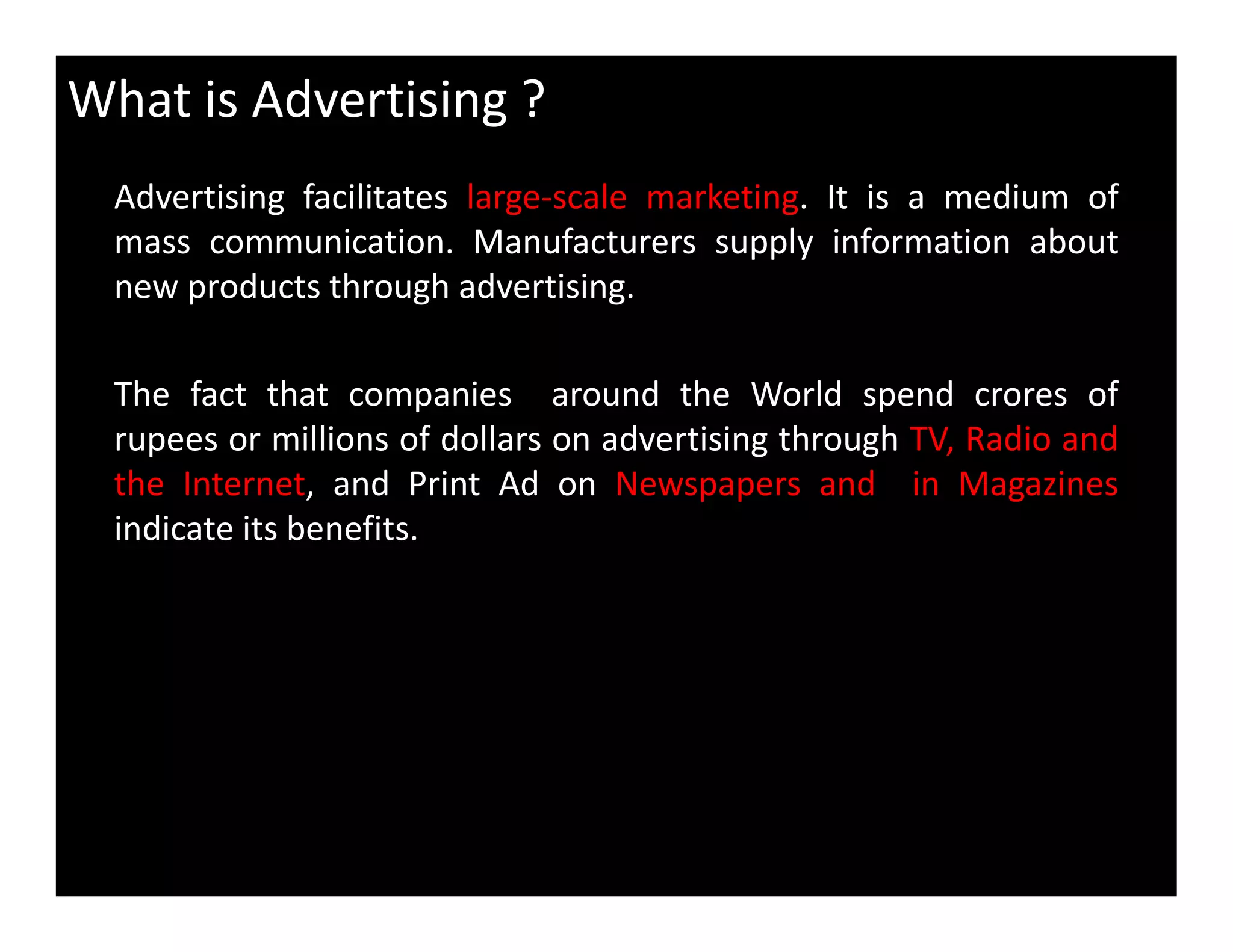 What is Advertising ?

Advertising facilitates large-scale marketing. It is a medium of mass communication. Manufacturers supply information about new products through advertising.

The fact that companies around the World spend crores of rupees or millions of dollars on advertising through TV, Radio and the Internet, and Print Ad on Newspapers and in Magazines indicate its benefits.